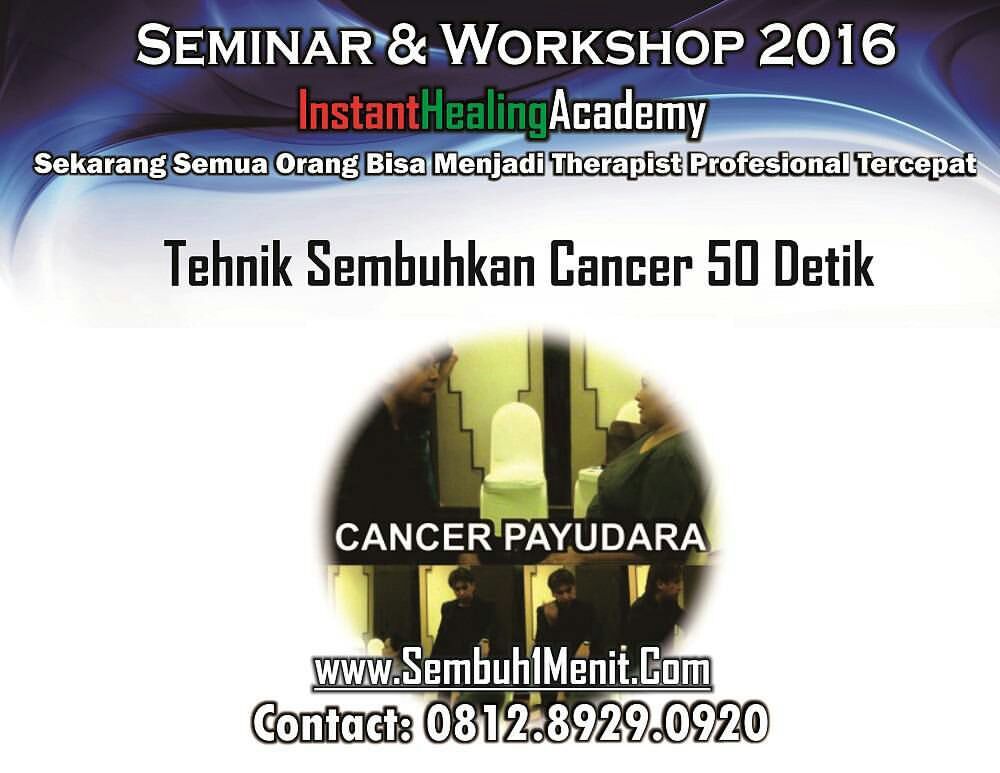 SEMINAR & WORKSHOP 2016
InstantHealingAcademy
Sekarang Semua Orang Bisa Menjadi Therapist Profesional Tercepat

Tehnik Sembuhkan Cancer 50 Detik

CANCER PAYUDARA

www.Sembuh1Menit.Com
Contact: 0812.8929.0920